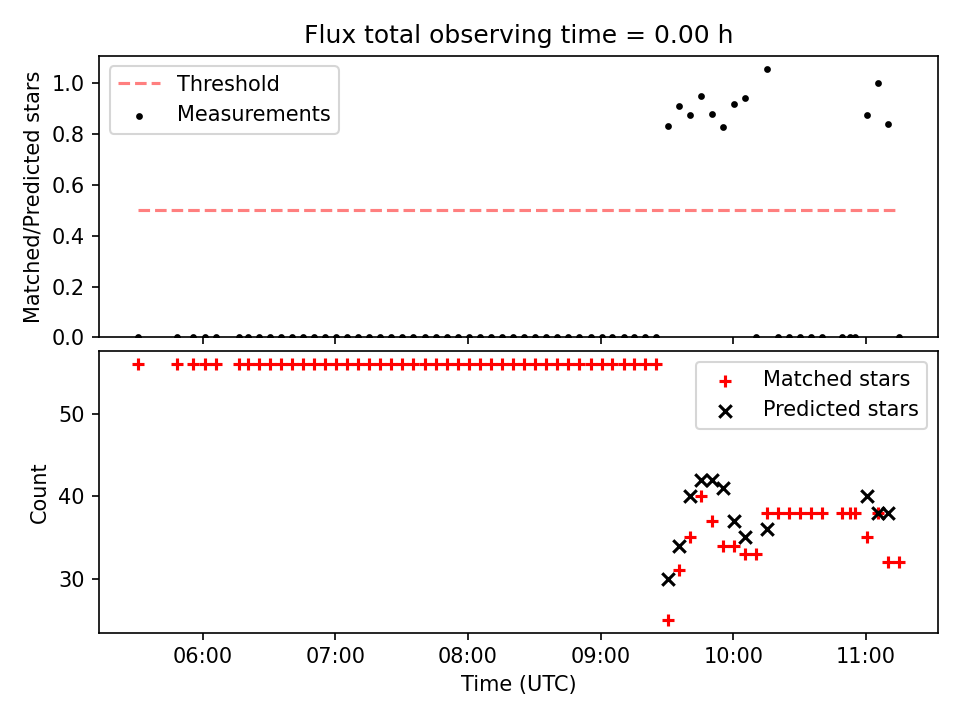 Flux total observing time = 0.00 h

Threshold
Measurements

Matched/Predicted stars

1.0
0.8
0.6
0.4
0.2
0.0

Matched stars
Predicted stars

Count

50
40
30

06:00
07:00
08:00
09:00
10:00
11:00

Time (UTC)